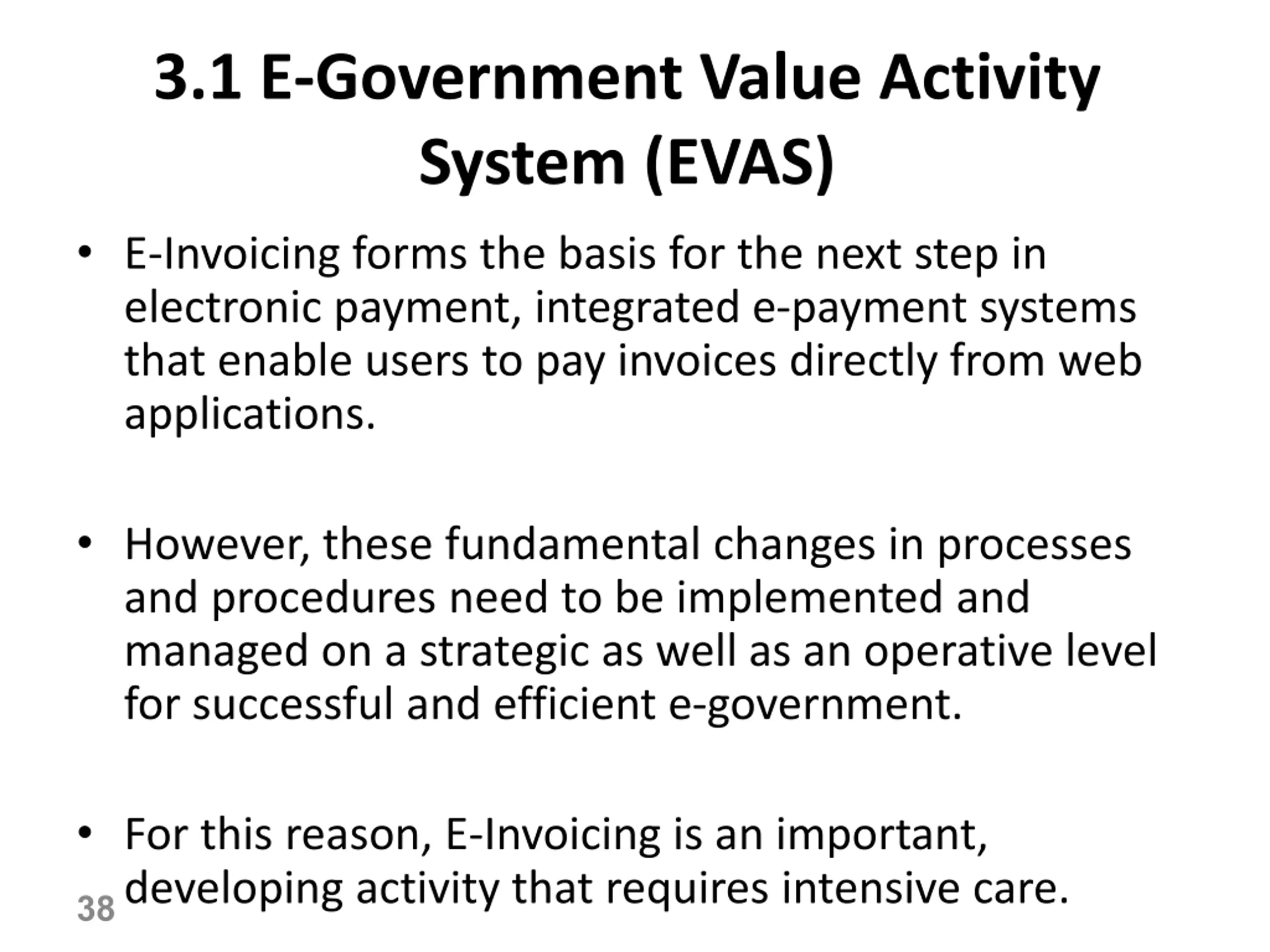 3.1 E-Government Value Activity System (EVAS)

• E-Invoicing forms the basis for the next step in electronic payment, integrated e-payment systems that enable users to pay invoices directly from web applications.

• However, these fundamental changes in processes and procedures need to be implemented and managed on a strategic as well as an operative level for successful and efficient e-government.

• For this reason, E-Invoicing is an important, developing activity that requires intensive care.

38